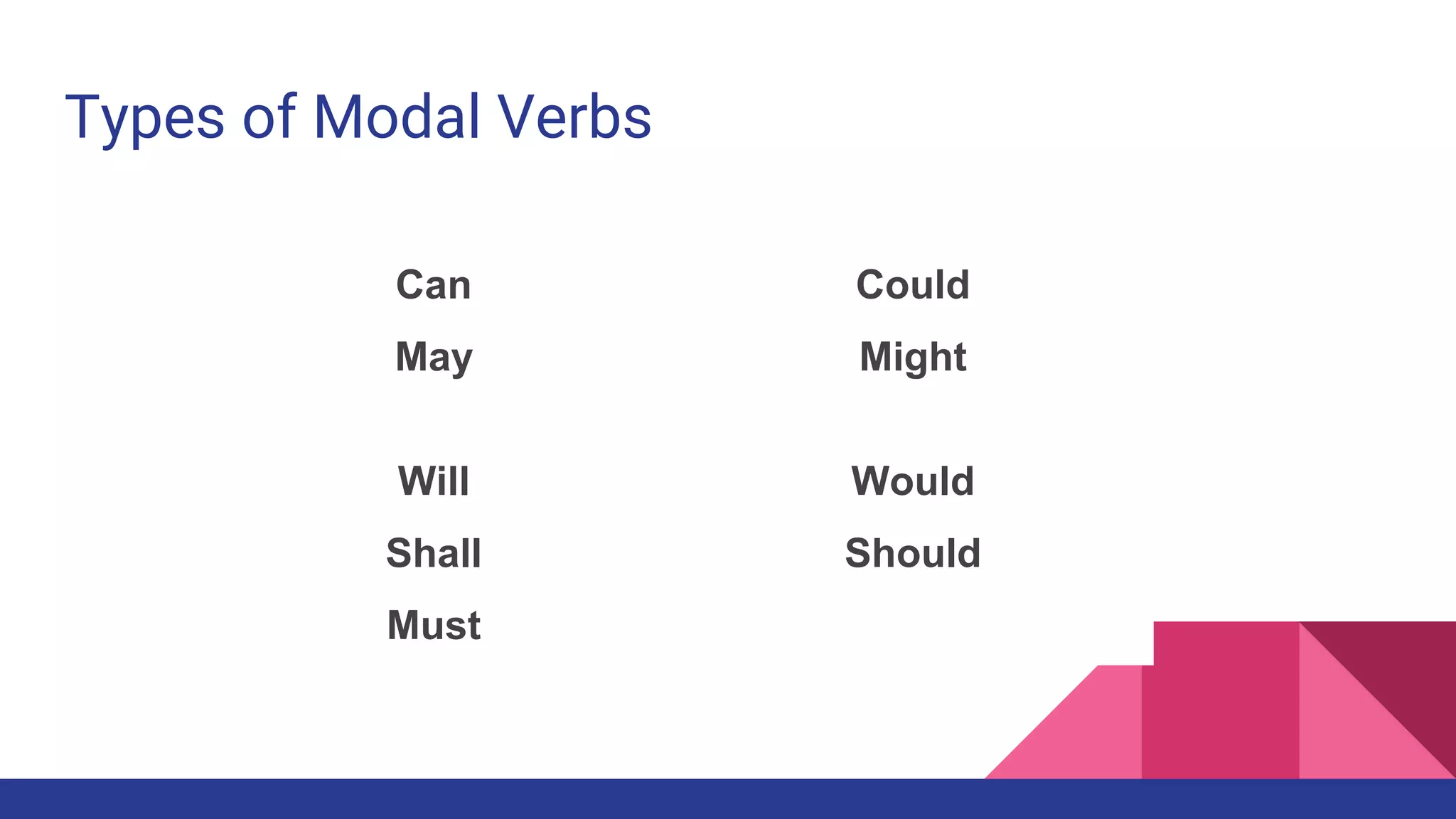 Types of Modal Verbs

Can

May

Will

Shall

Must

Could

Might

Would

Should